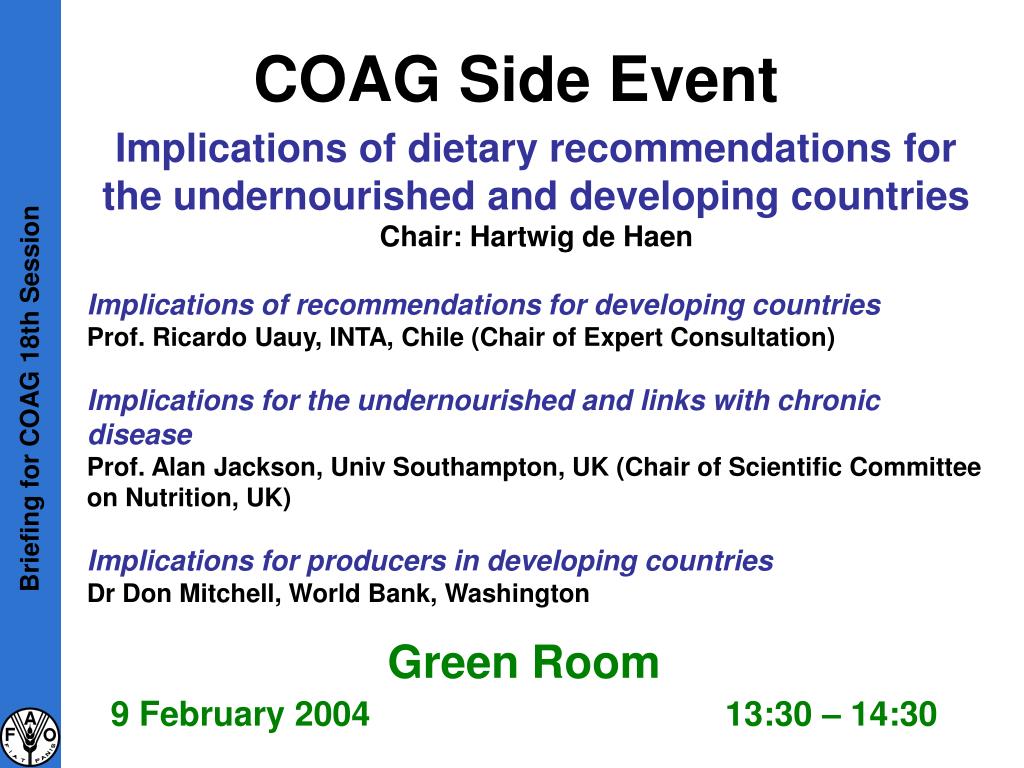 Briefing for COAG 18th Session

COAG Side Event

Implications of dietary recommendations for the undernourished and developing countries

Chair: Hartwig de Haen

Implications of recommendations for developing countries
Prof. Ricardo Uauy, INTA, Chile (Chair of Expert Consultation)

Implications for the undernourished and links with chronic disease
Prof. Alan Jackson, Univ Southampton, UK (Chair of Scientific Committee on Nutrition, UK)

Implications for producers in developing countries
Dr Don Mitchell, World Bank, Washington

Green Room

9 February 2004 13:30 – 14:30

FAO
FIAT PANIS